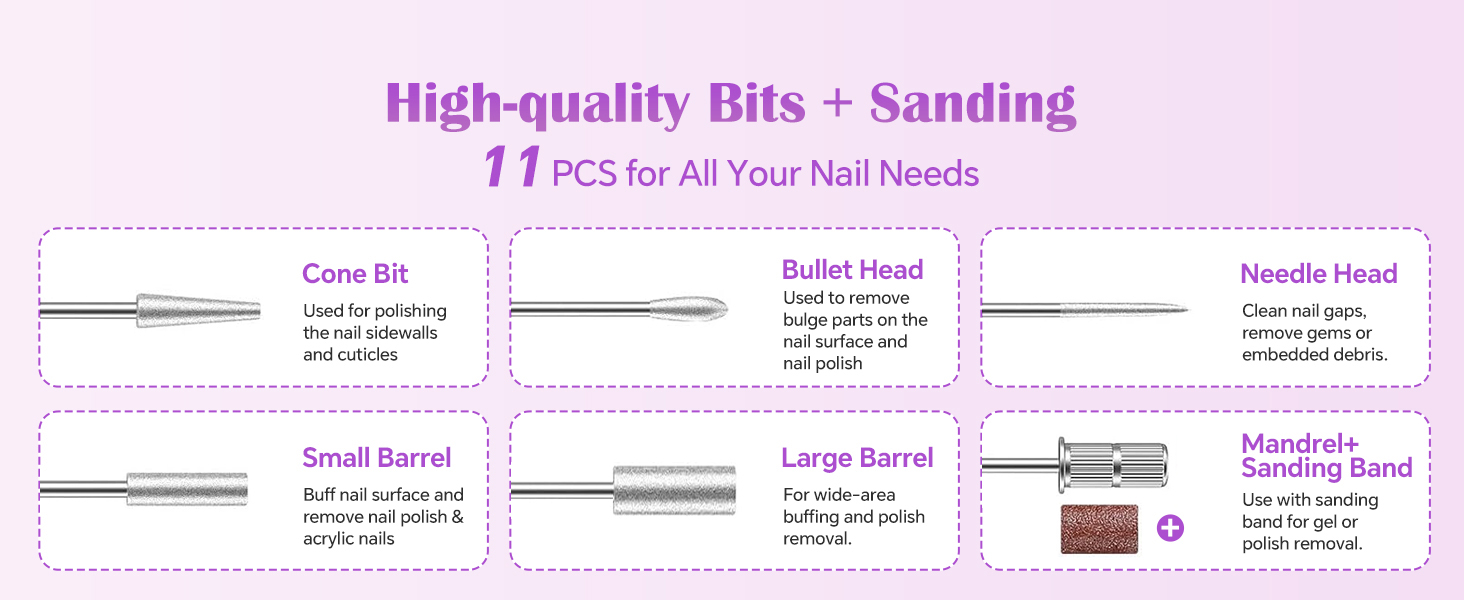 High-quality Bits + Sanding

11 PCS for All Your Nail Needs

Cone Bit
Used for polishing the nail sidewalls and cuticles

Bullet Head
Used to remove bulge parts on the nail surface and nail polish

Needle Head
Clean nail gaps, remove gems or embedded debris.

Small Barrel
Buff nail surface and remove nail polish & acrylic nails

Large Barrel
For wide-area buffing and polish removal.

Mandrel+ Sanding Band
Use with sanding band for gel or polish removal.